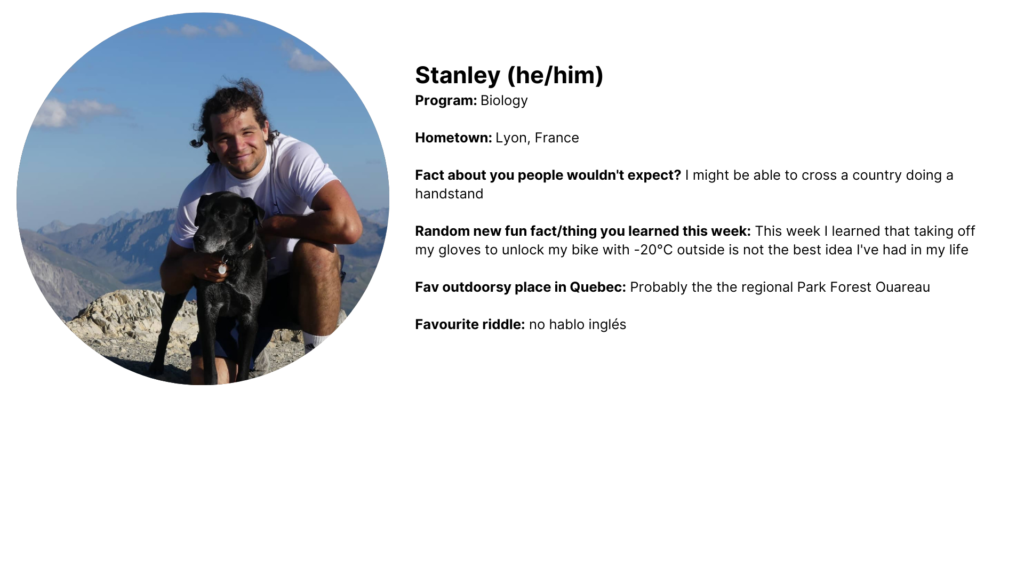 Stanley (he/him)
Program: Biology

Hometown: Lyon, France

Fact about you people wouldn't expect? I might be able to cross a country doing a handstand

Random new fun fact/thing you learned this week: This week I learned that taking off my gloves to unlock my bike with -20°C outside is not the best idea I've had in my life

Fav outdoorsy place in Quebec: Probably the the regional Park Forest Ouareau

Favourite riddle: no hablo inglés